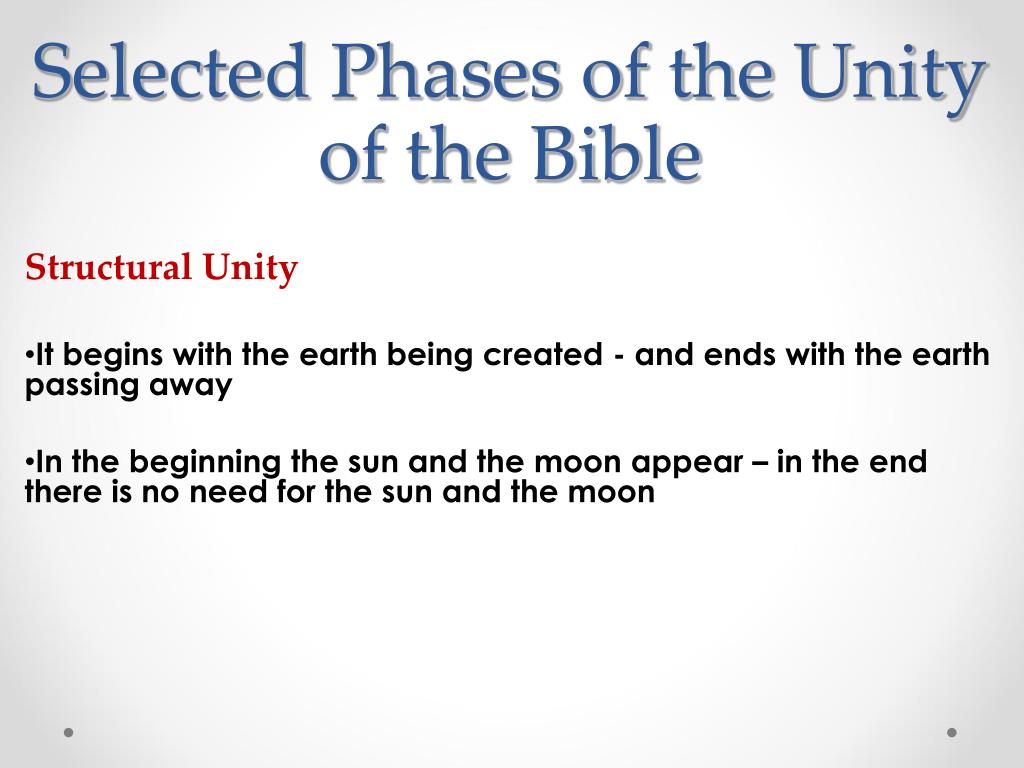 Selected Phases of the Unity of the Bible

Structural Unity

•It begins with the earth being created - and ends with the earth passing away

•In the beginning the sun and the moon appear – in the end there is no need for the sun and the moon